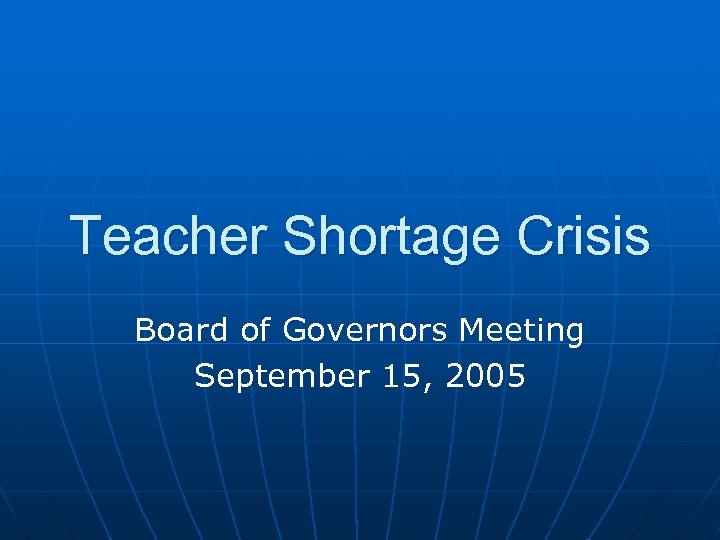 Teacher Shortage Crisis

Board of Governors Meeting
September 15, 2005